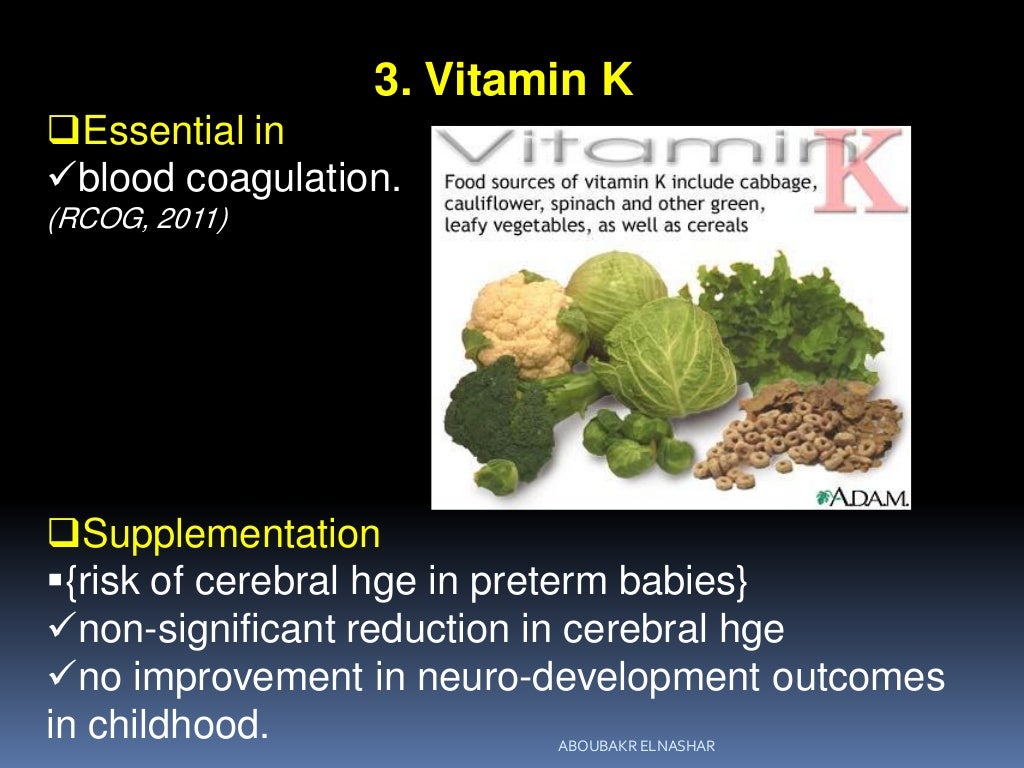 3. Vitamin K

❑Essential in
✓blood coagulation.
(RCOG, 2011)

Vitamin K

Food sources of vitamin K include cabbage, cauliflower, spinach and other green, leafy vegetables, as well as cereals

A.D.A.M.

❑Supplementation
▪{risk of cerebral hge in preterm babies}
✓non-significant reduction in cerebral hge
✓no improvement in neuro-development outcomes in childhood.

ABOUBAKR ELNASHAR